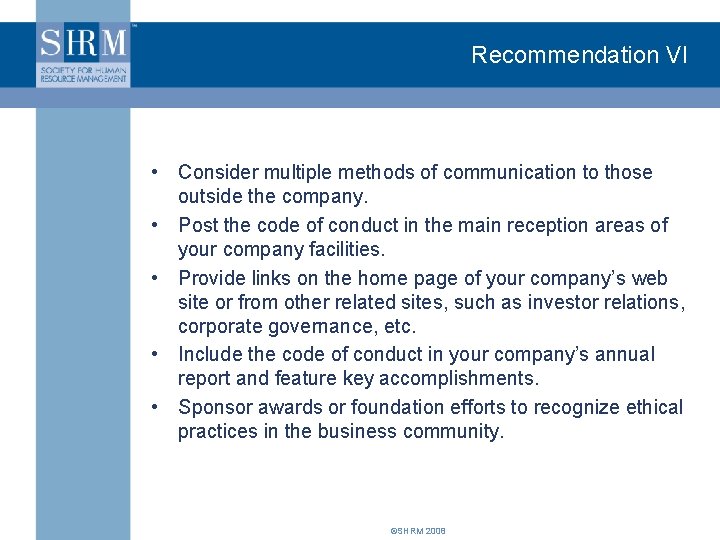 SHRM
SOCIETY FOR HUMAN RESOURCE MANAGEMENT

Recommendation VI

• Consider multiple methods of communication to those outside the company.
• Post the code of conduct in the main reception areas of your company facilities.
• Provide links on the home page of your company's web site or from other related sites, such as investor relations, corporate governance, etc.
• Include the code of conduct in your company's annual report and feature key accomplishments.
• Sponsor awards or foundation efforts to recognize ethical practices in the business community.

©SHRM 2008